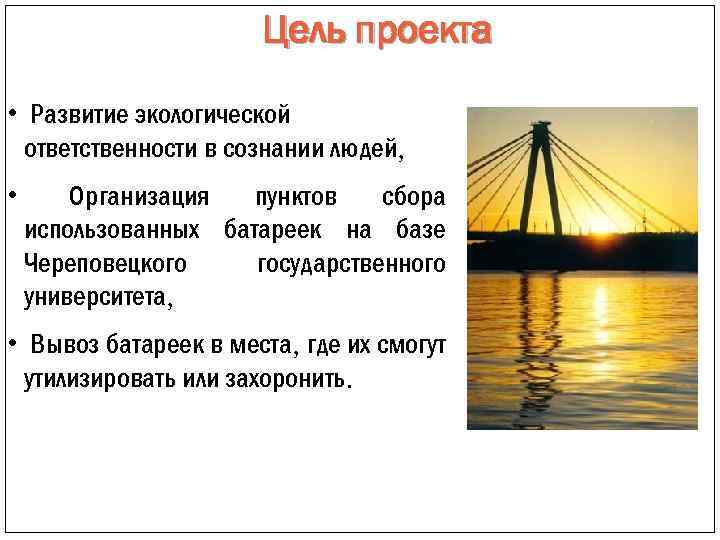 Цель проекта

• Развитие экологической ответственности в сознании людей,

• Организация пунктов сбора использованных батареек на базе Череповецкого государственного университета,

• Вывоз батареек в места, где их смогут утилизировать или захоронить.